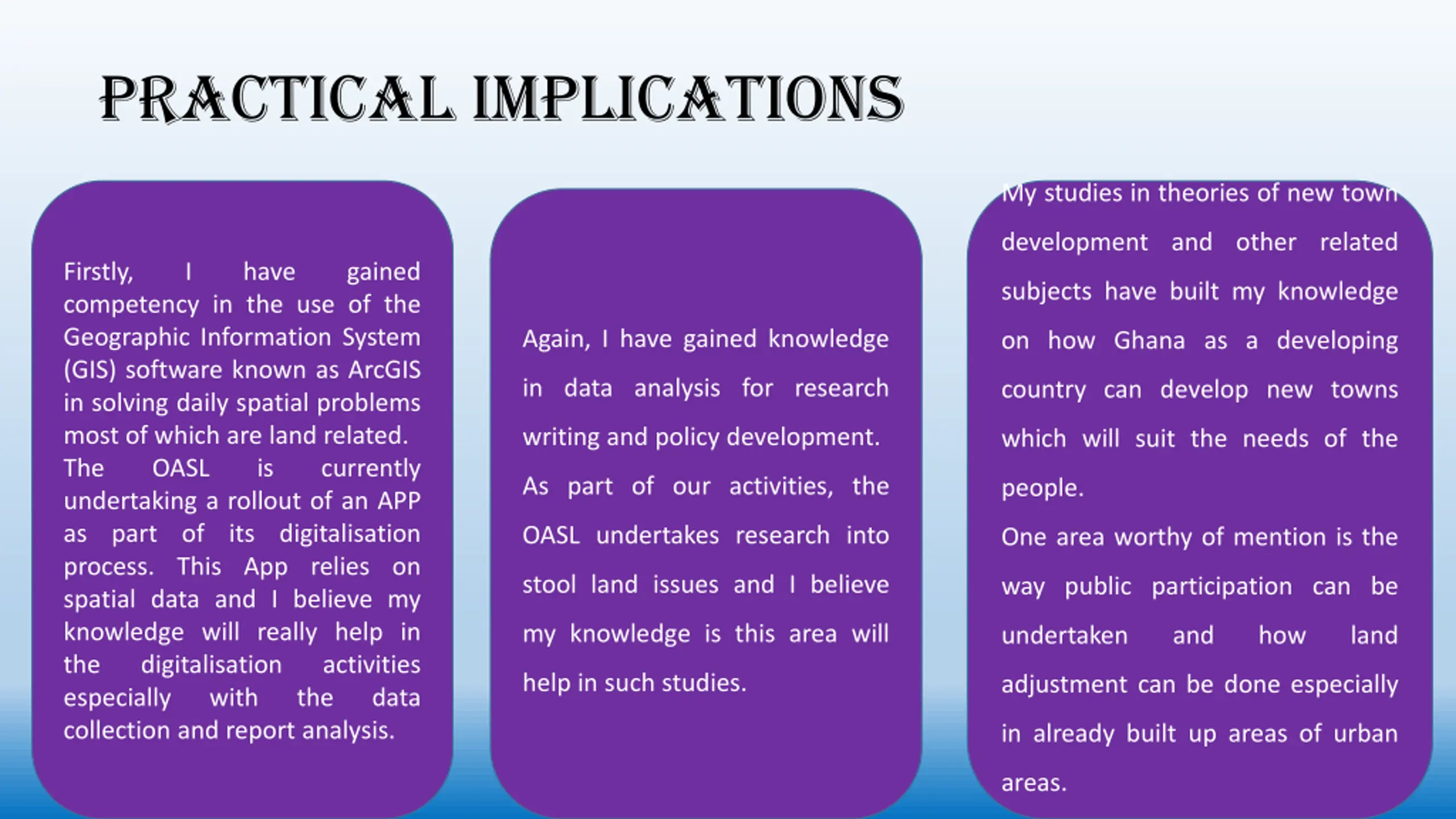 PRACTICAL IMPLICATIONS

Firstly, I have gained competency in the use of the Geographic Information System (GIS) software known as ArcGIS in solving daily spatial problems most of which are land related.
The OASL is currently undertaking a rollout of an APP as part of its digitalisation process. This App relies on spatial data and I believe my knowledge will really help in the digitalisation activities especially with the data collection and report analysis.

Again, I have gained knowledge in data analysis for research writing and policy development.
As part of our activities, the OASL undertakes research into stool land issues and I believe my knowledge is this area will help in such studies.

My studies in theories of new town development and other related subjects have built my knowledge on how Ghana as a developing country can develop new towns which will suit the needs of the people.
One area worthy of mention is the way public participation can be undertaken and how land adjustment can be done especially in already built up areas of urban areas.